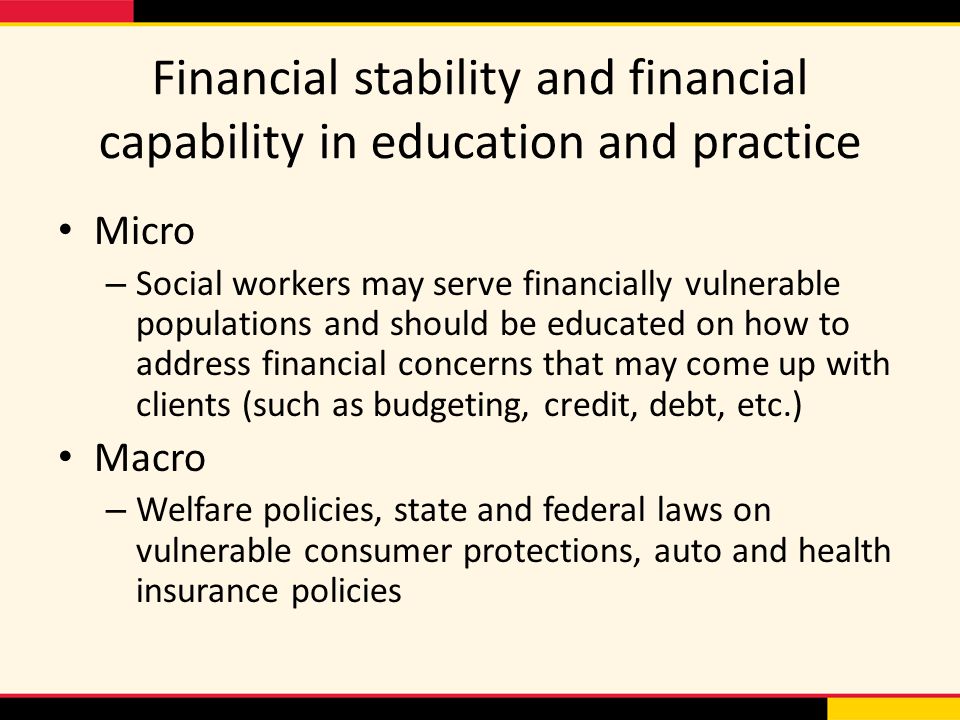 Financial stability and financial capability in education and practice

• Micro

– Social workers may serve financially vulnerable populations and should be educated on how to address financial concerns that may come up with clients (such as budgeting, credit, debt, etc.)

• Macro

– Welfare policies, state and federal laws on vulnerable consumer protections, auto and health insurance policies